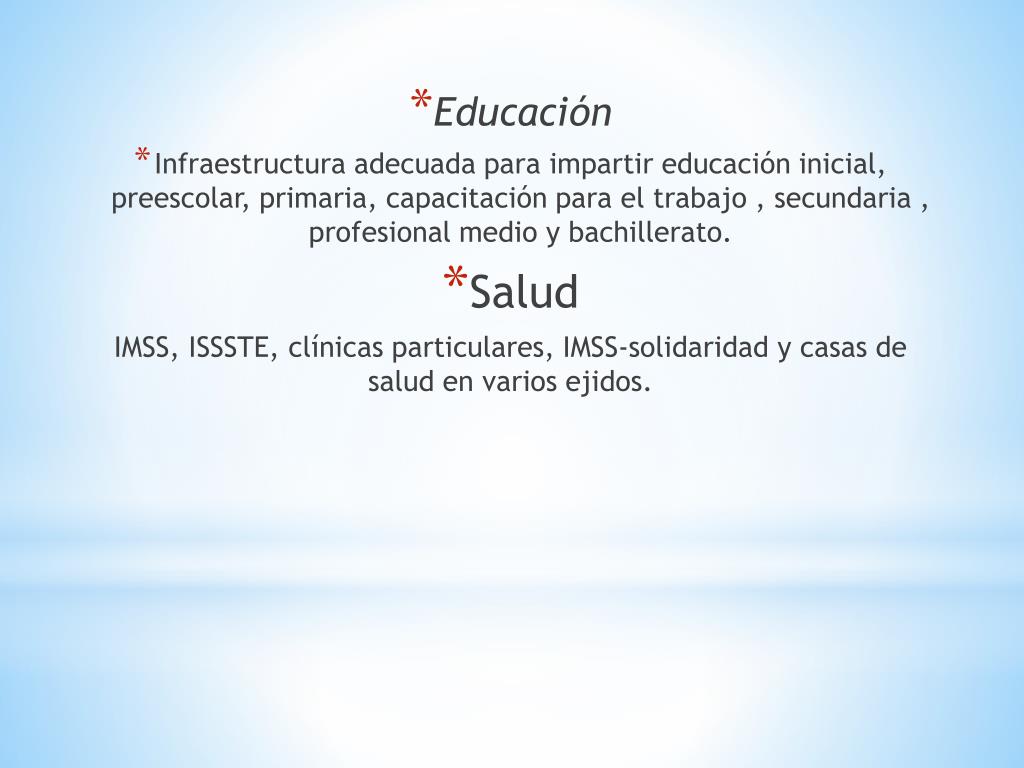 *Educación

*Infraestructura adecuada para impartir educación inicial, preescolar, primaria, capacitación para el trabajo , secundaria , profesional medio y bachillerato.

*Salud

IMSS, ISSSTE, clínicas particulares, IMSS-solidaridad y casas de salud en varios ejidos.